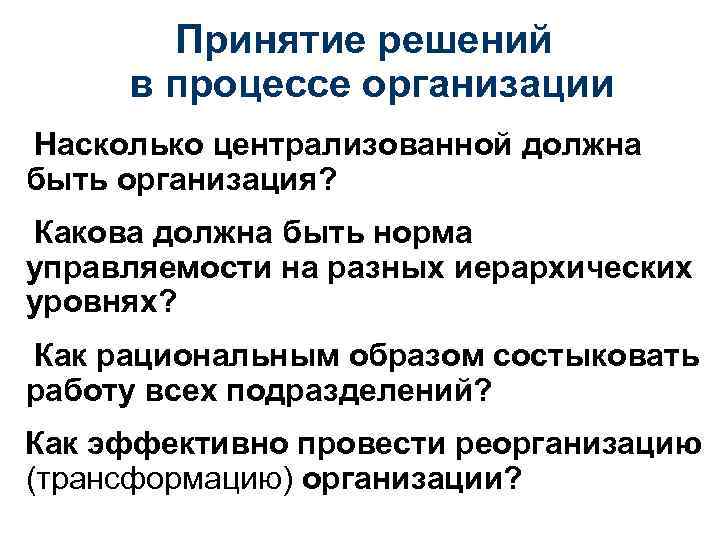 Принятие решений в процессе организации

Насколько централизованной должна быть организация?

Какова должна быть норма управляемости на разных иерархических уровнях?

Как рациональным образом состыковать работу всех подразделений?

Как эффективно провести реорганизацию (трансформацию) организации?